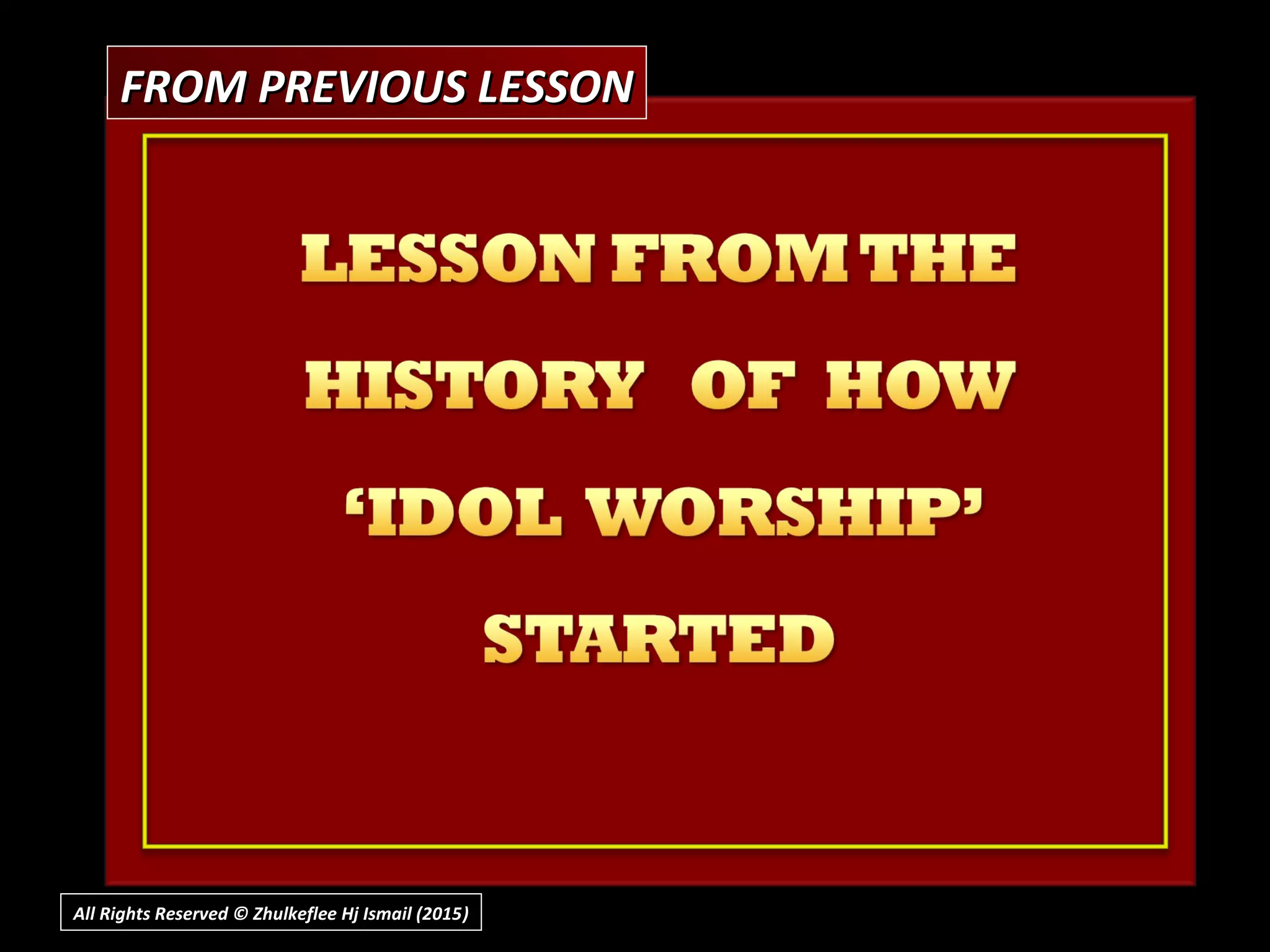 FROM PREVIOUS LESSON

LESSON FROM THE HISTORY OF HOW 'IDOL WORSHIP' STARTED

All Rights Reserved © Zhulkeflee Hj Ismail (2015)